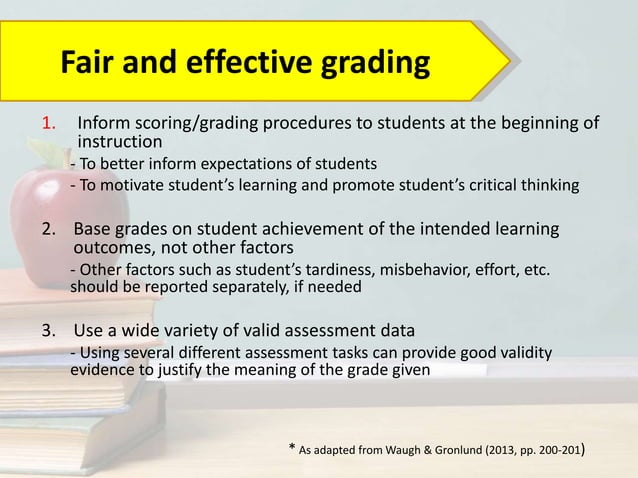 Fair and effective grading

1. Inform scoring/grading procedures to students at the beginning of instruction
- To better inform expectations of students
- To motivate student's learning and promote student's critical thinking

2. Base grades on student achievement of the intended learning outcomes, not other factors
- Other factors such as student's tardiness, misbehavior, effort, etc. should be reported separately, if needed

3. Use a wide variety of valid assessment data
- Using several different assessment tasks can provide good validity evidence to justify the meaning of the grade given

* As adapted from Waugh & Gronlund (2013, pp. 200-201)